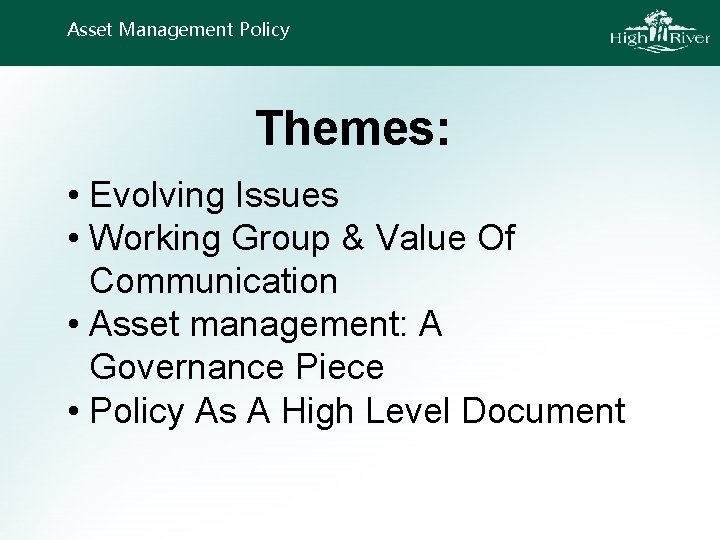 Asset Management Policy

High River

Themes:

• Evolving Issues
• Working Group & Value Of Communication
• Asset management: A Governance Piece
• Policy As A High Level Document